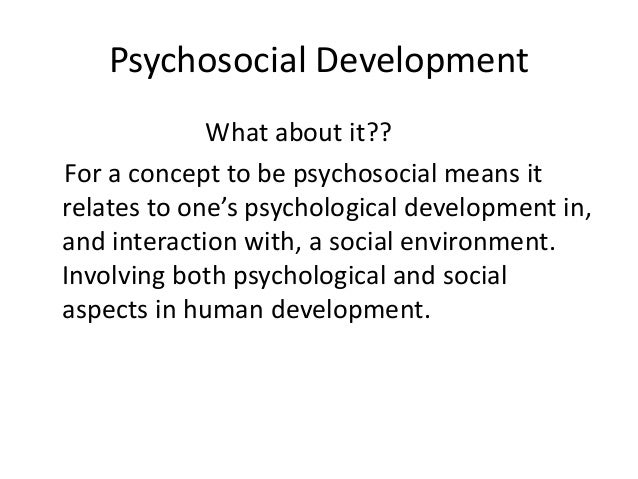 Psychosocial Development

What about it??

For a concept to be psychosocial means it relates to one's psychological development in, and interaction with, a social environment. Involving both psychological and social aspects in human development.